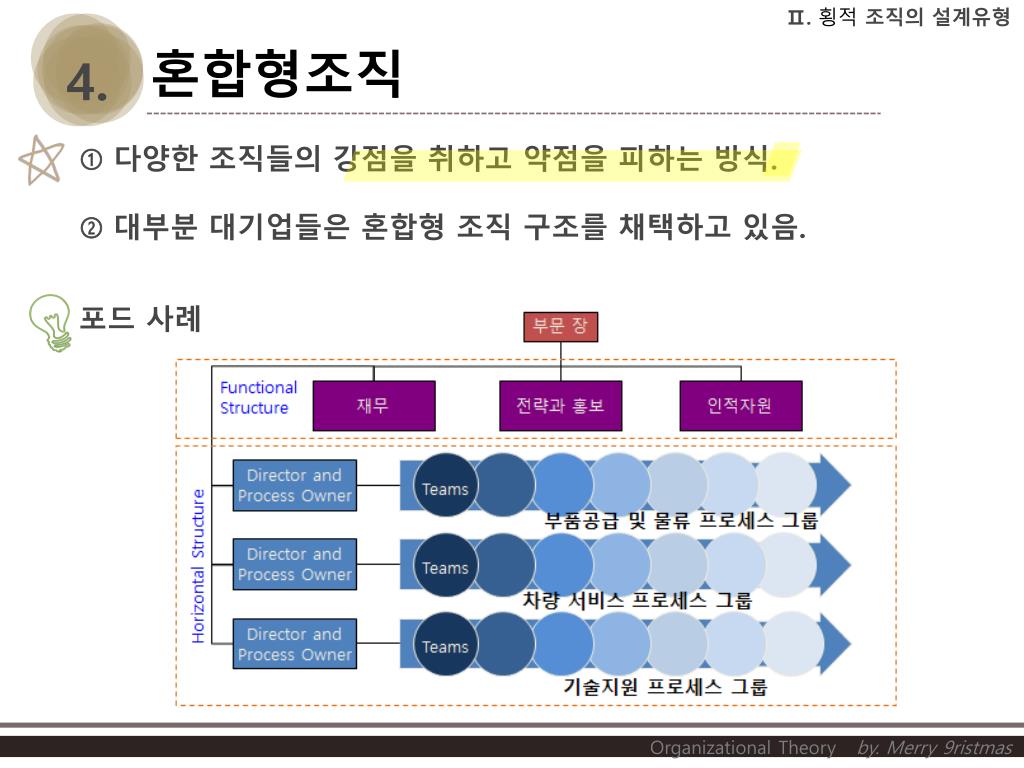 Ⅱ. 횡적 조직의 설계유형

4. 혼합형조직

① 다양한 조직들의 강점을 취하고 약점을 피하는 방식.

② 대부분 대기업들은 혼합형 조직 구조를 채택하고 있음.

포드 사례

부문 장

Functional Structure

재무

전략과 홍보

인적자원

Horizontal Structure

Director and Process Owner

Teams

부품공급 및 물류 프로세스 그룹

Director and Process Owner

Teams

차량 서비스 프로세스 그룹

Director and Process Owner

Teams

기술지원 프로세스 그룹

Organizational Theory by. Merry 9ristmas